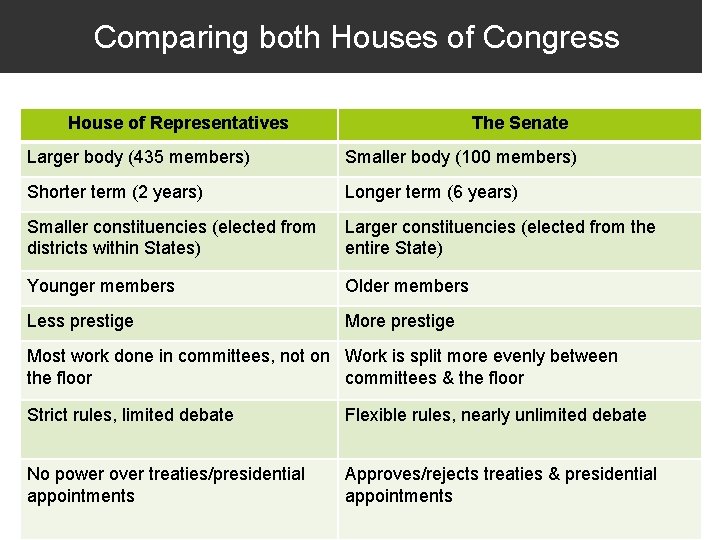 Comparing both Houses of Congress

| House of Representatives | The Senate |
|---|---|
| Larger body (435 members) | Smaller body (100 members) |
| Shorter term (2 years) | Longer term (6 years) |
| Smaller constituencies (elected from districts within States) | Larger constituencies (elected from the entire State) |
| Younger members | Older members |
| Less prestige | More prestige |
| Most work done in committees, not on the floor | Work is split more evenly between committees & the floor |
| Strict rules, limited debate | Flexible rules, nearly unlimited debate |
| No power over treaties/presidential appointments | Approves/rejects treaties & presidential appointments |